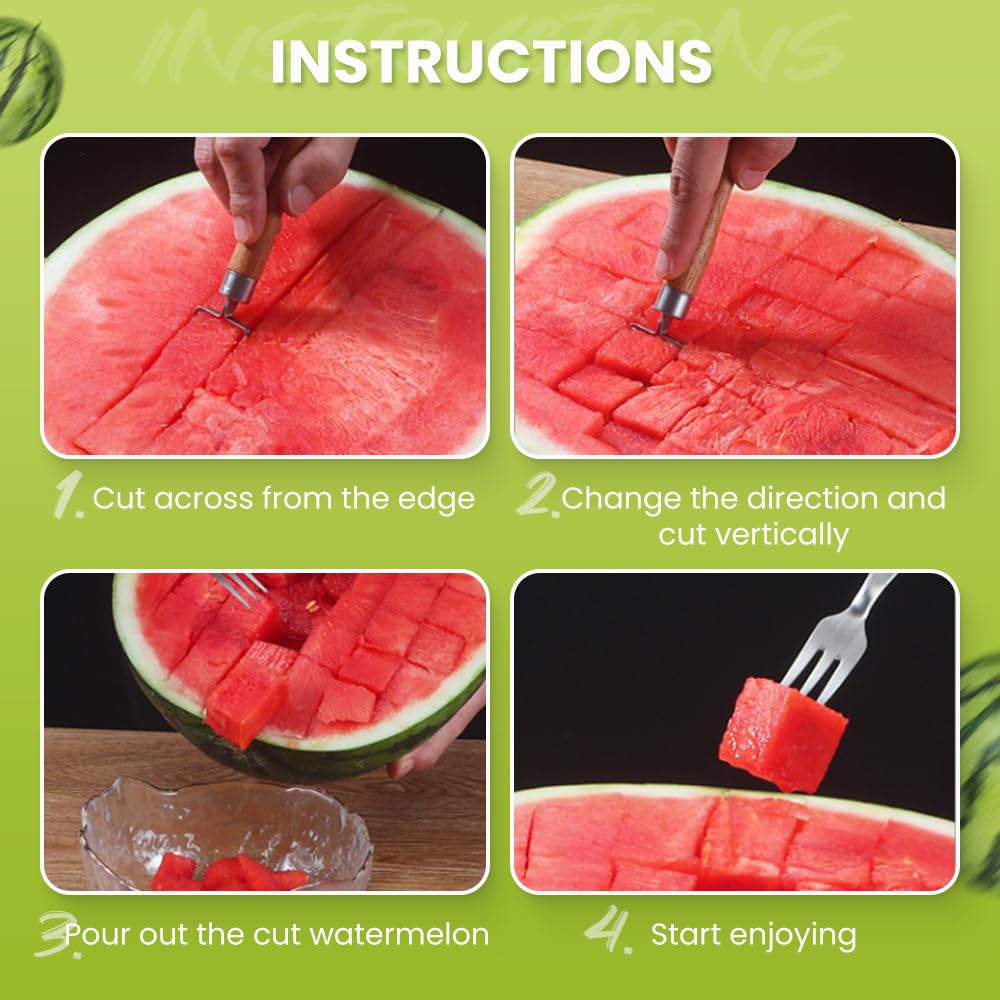 INSTRUCTIONS

1. Cut across from the edge

2. Change the direction and cut vertically

3. Pour out the cut watermelon

4. Start enjoying